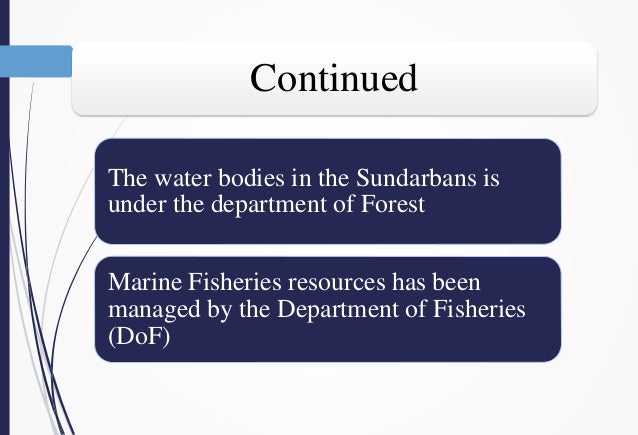 Continued

The water bodies in the Sundarbans is under the department of Forest

Marine Fisheries resources has been managed by the Department of Fisheries (DoF)